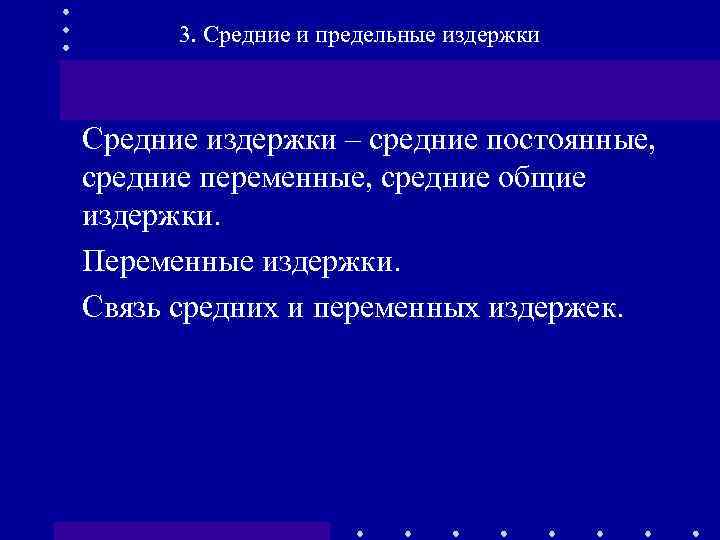 3. Средние и предельные издержки

Средние издержки – средние постоянные, средние переменные, средние общие издержки.

Переменные издержки.

Связь средних и переменных издержек.